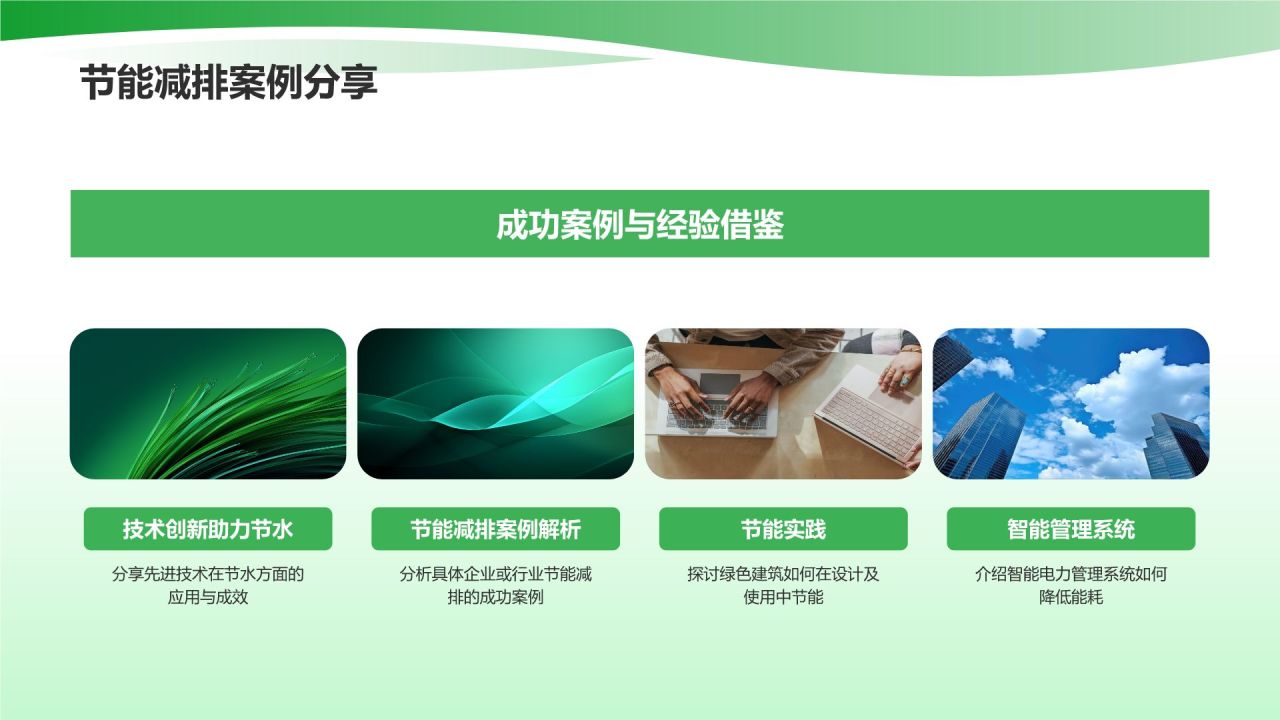 节能减排案例分享

成功案例与经验借鉴

技术创新助力节水

分享先进技术在节水方面的应用与成效

节能减排案例解析

分析具体企业或行业节能减排的成功案例

节能实践

探讨绿色建筑如何在设计及使用中节能

智能管理系统

介绍智能电力管理系统如何降低能耗